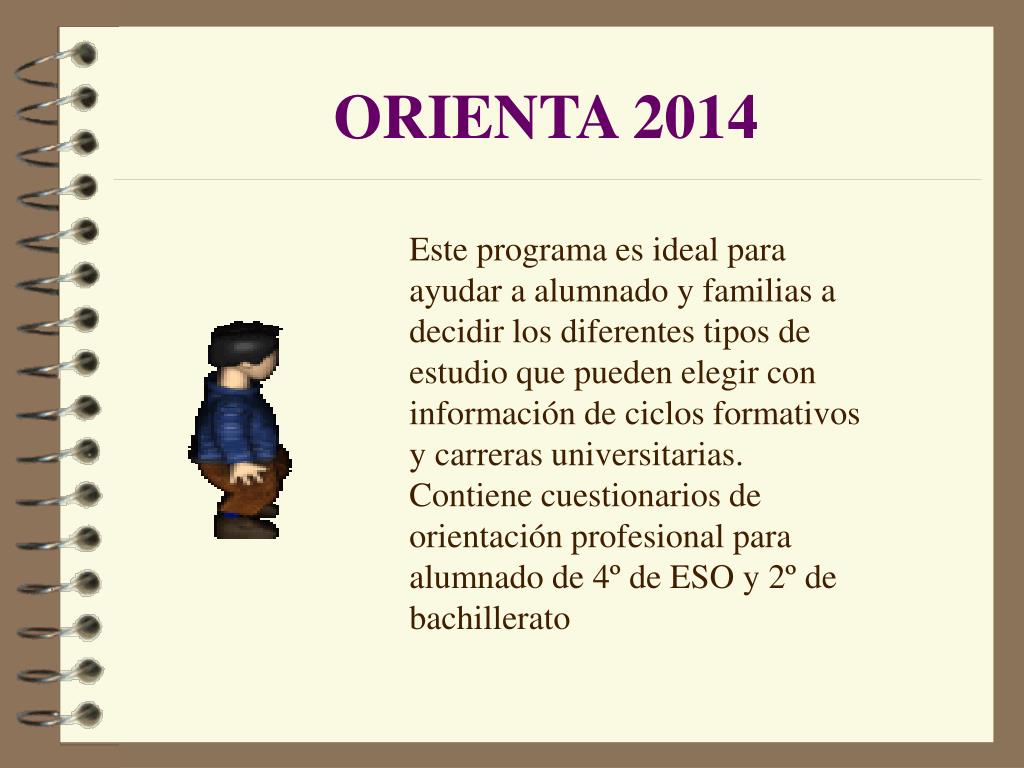 ORIENTA 2014

Este programa es ideal para ayudar a alumnado y familias a decidir los diferentes tipos de estudio que pueden elegir con información de ciclos formativos y carreras universitarias. Contiene cuestionarios de orientación profesional para alumnado de 4º de ESO y 2º de bachillerato